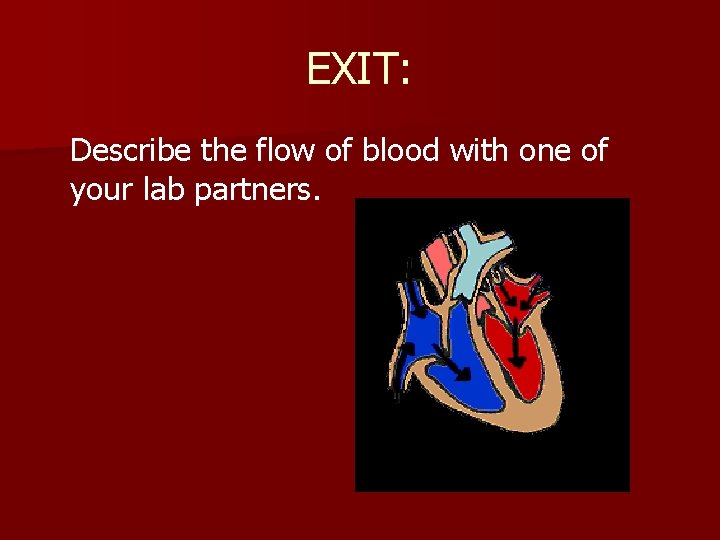 EXIT:

Describe the flow of blood with one of your lab partners.